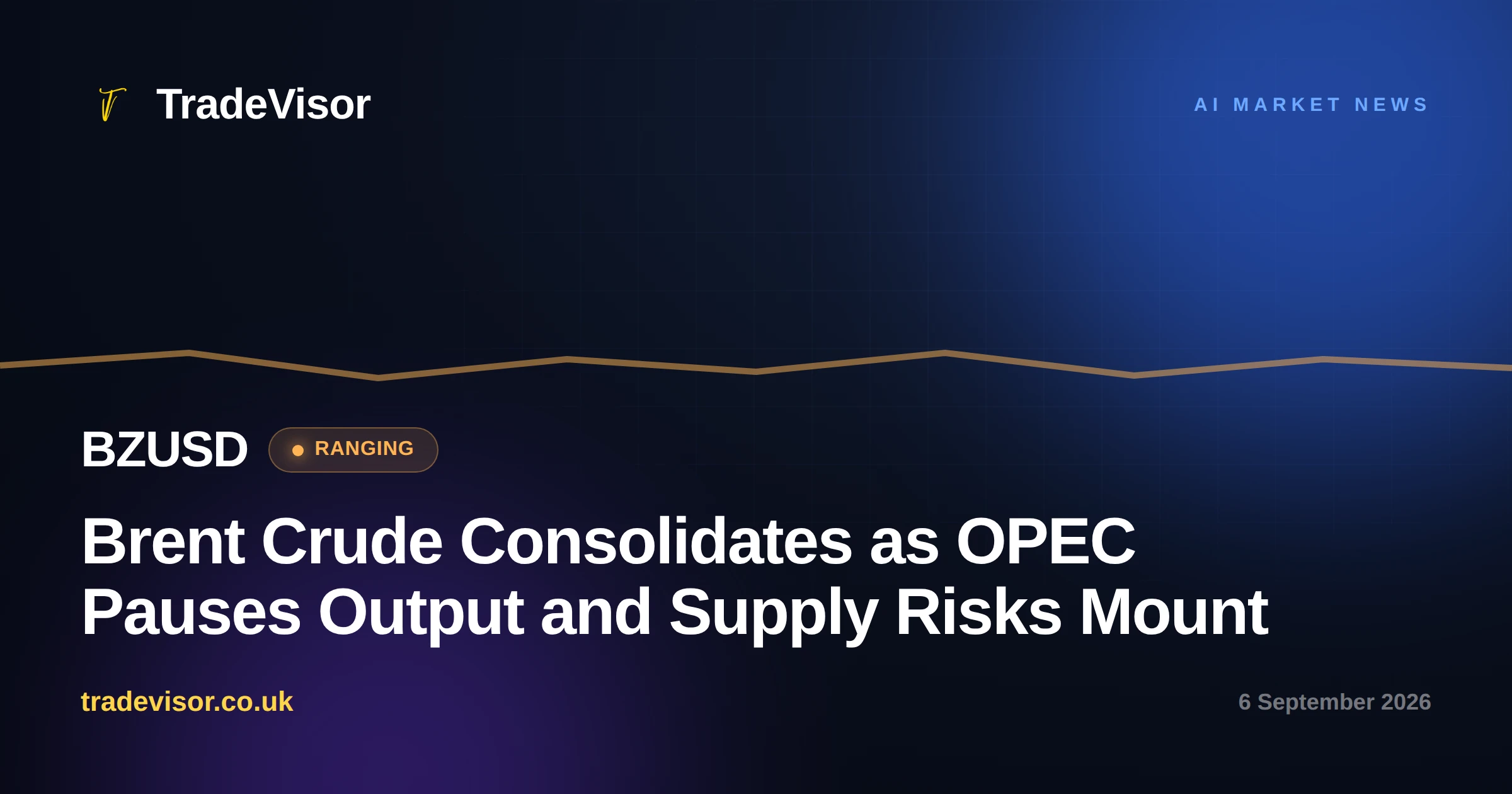 TradeVisor

AI MARKET NEWS

BZUSD RANGING

Brent Crude Consolidates as OPEC Pauses Output and Supply Risks Mount

tradevisor.co.uk

6 September 2026